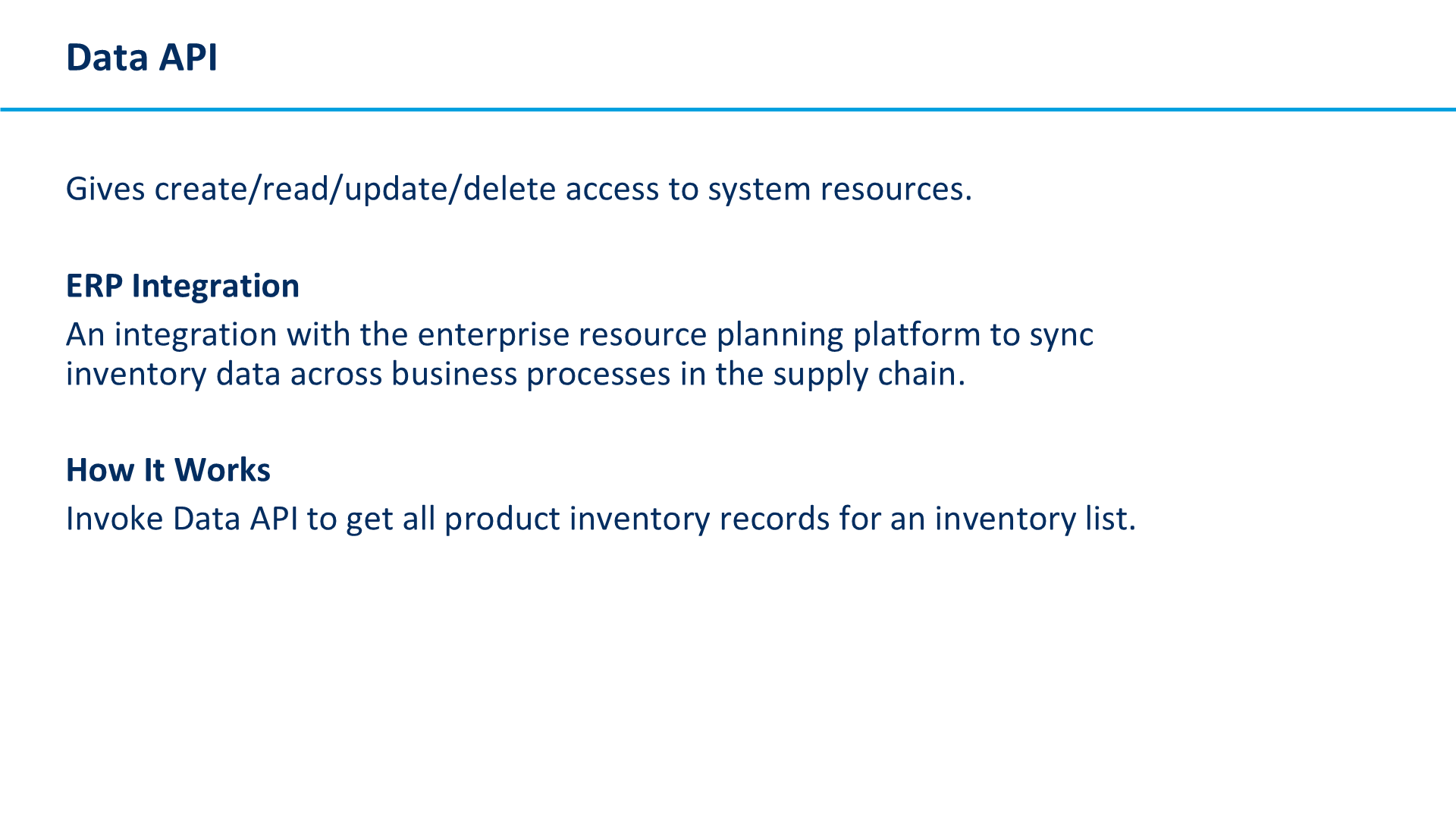 Data API

Gives create/read/update/delete access to system resources.

ERP Integration

An integration with the enterprise resource planning platform to sync inventory data across business processes in the supply chain.

How It Works

Invoke Data API to get all product inventory records for an inventory list.